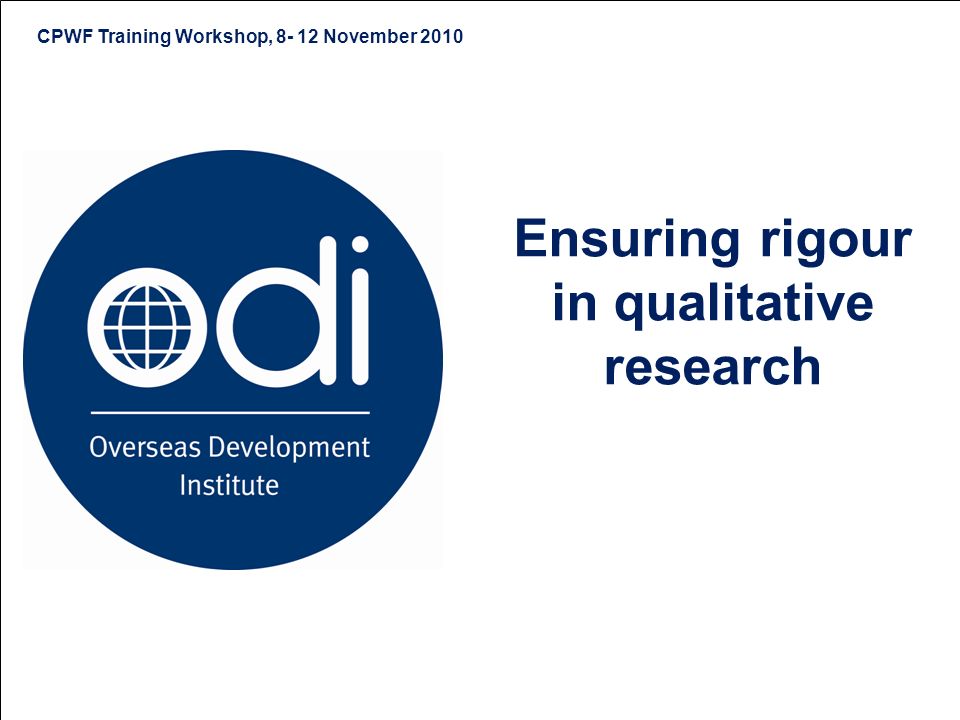 CPWF Training Workshop, 8- 12 November 2010

odi

Overseas Development Institute

Ensuring rigour in qualitative research